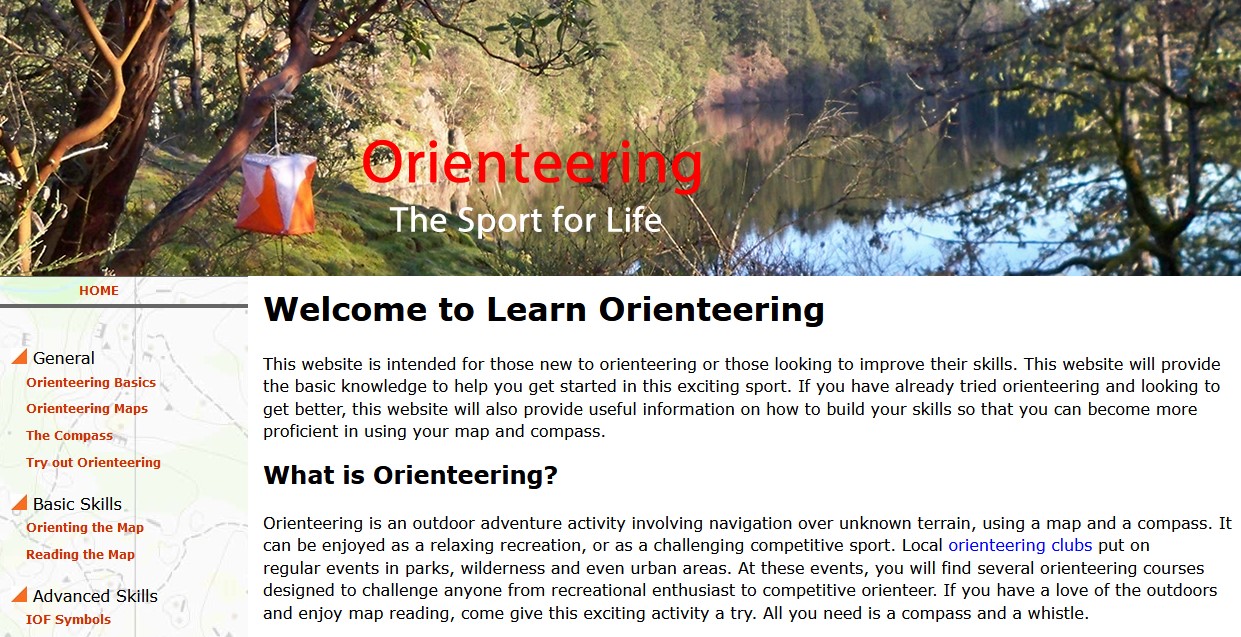 Orienteering
The Sport for Life

HOME

General
Orienteering Basics
Orienteering Maps
The Compass
Try out Orienteering

Basic Skills
Orienting the Map
Reading the Map

Advanced Skills
IOF Symbols

Welcome to Learn Orienteering

This website is intended for those new to orienteering or those looking to improve their skills. This website will provide the basic knowledge to help you get started in this exciting sport. If you have already tried orienteering and looking to get better, this website will also provide useful information on how to build your skills so that you can become more proficient in using your map and compass.

What is Orienteering?

Orienteering is an outdoor adventure activity involving navigation over unknown terrain, using a map and a compass. It can be enjoyed as a relaxing recreation, or as a challenging competitive sport. Local orienteering clubs put on regular events in parks, wilderness and even urban areas. At these events, you will find several orienteering courses designed to challenge anyone from recreational enthusiast to competitive orienteer. If you have a love of the outdoors and enjoy map reading, come give this exciting activity a try. All you need is a compass and a whistle.